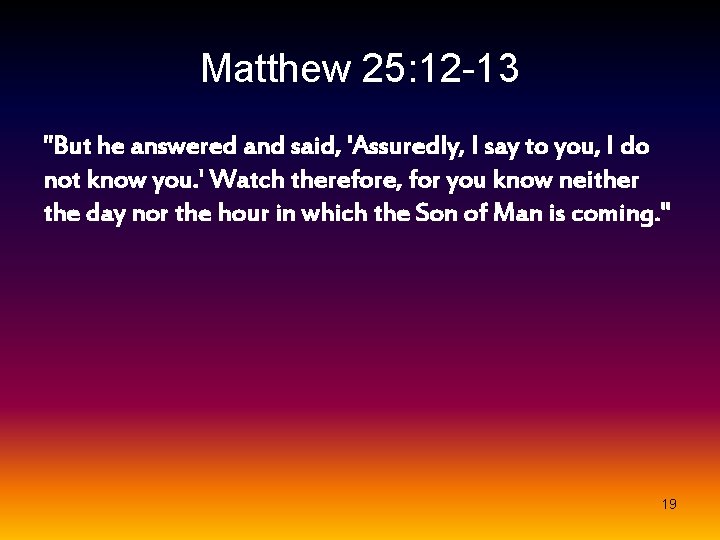 Matthew 25:12-13

"But he answered and said, 'Assuredly, I say to you, I do not know you.' Watch therefore, for you know neither the day nor the hour in which the Son of Man is coming."

19